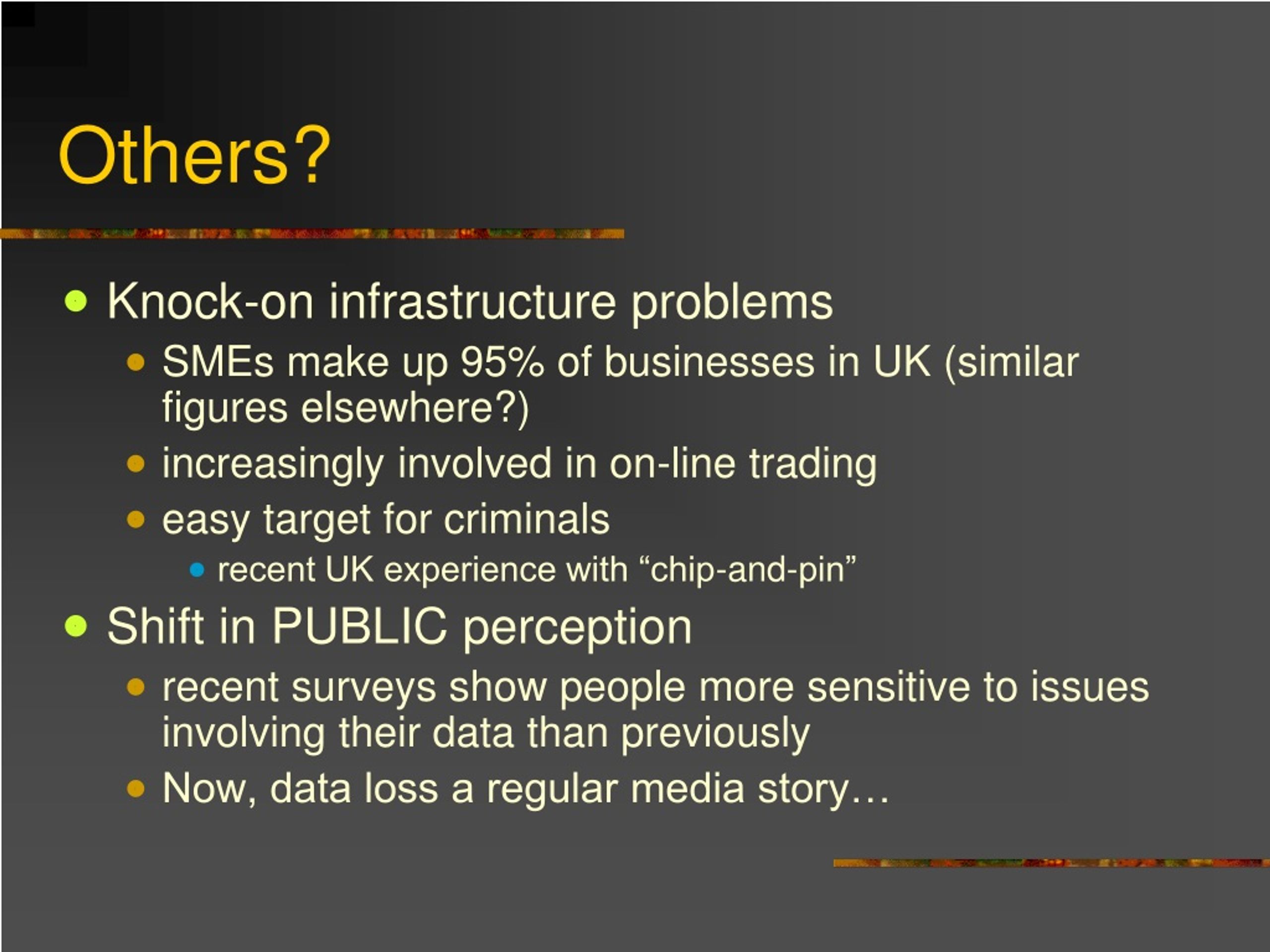 Others?

- Knock-on infrastructure problems
  - SMEs make up 95% of businesses in UK (similar figures elsewhere?)
  - increasingly involved in on-line trading
  - easy target for criminals
    - recent UK experience with “chip-and-pin”
- Shift in PUBLIC perception
  - recent surveys show people more sensitive to issues involving their data than previously
  - Now, data loss a regular media story…